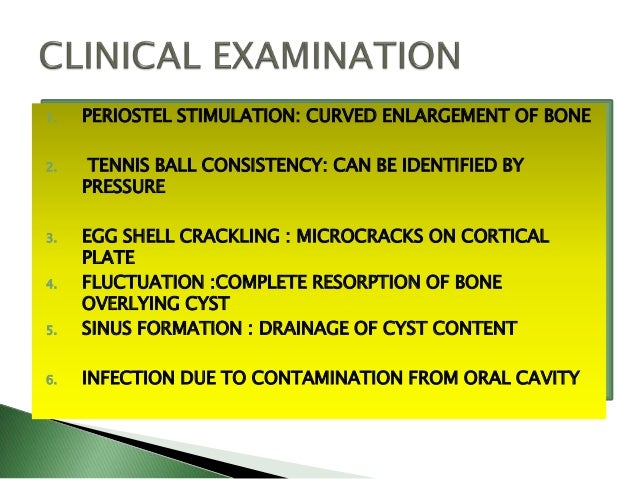 CLINICAL EXAMINATION

1. PERIOSTEL STIMULATION: CURVED ENLARGEMENT OF BONE

2. TENNIS BALL CONSISTENCY: CAN BE IDENTIFIED BY PRESSURE

3. EGG SHELL CRACKLING : MICROCRACKS ON CORTICAL PLATE

4. FLUCTUATION :COMPLETE RESORPTION OF BONE OVERLYING CYST

5. SINUS FORMATION : DRAINAGE OF CYST CONTENT

6. INFECTION DUE TO CONTAMINATION FROM ORAL CAVITY